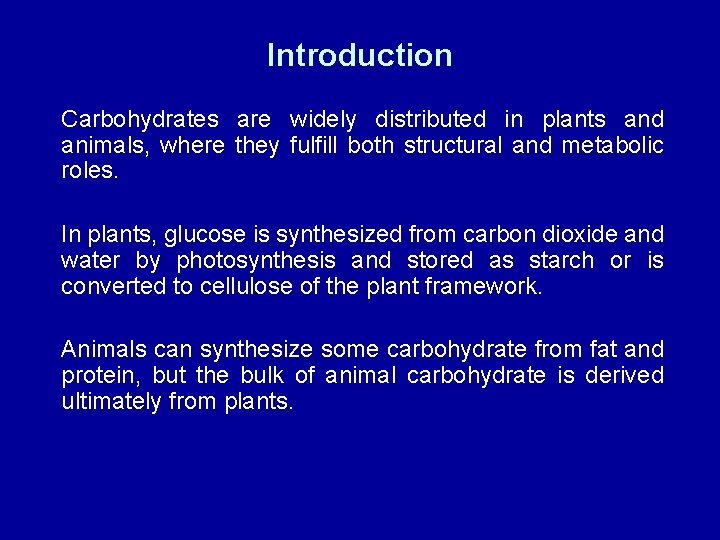 Introduction

Carbohydrates are widely distributed in plants and animals, where they fulfill both structural and metabolic roles.

In plants, glucose is synthesized from carbon dioxide and water by photosynthesis and stored as starch or is converted to cellulose of the plant framework.

Animals can synthesize some carbohydrate from fat and protein, but the bulk of animal carbohydrate is derived ultimately from plants.